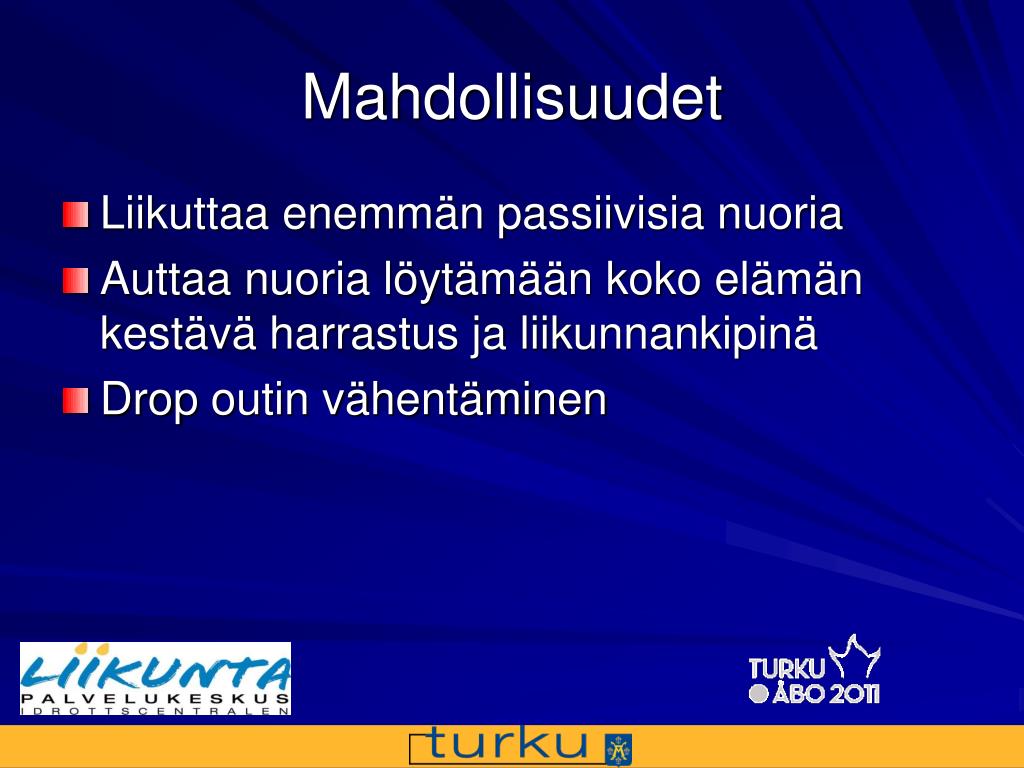 Mahdollisuudet

Liikuttaa enemmän passiivisia nuoria

Auttaa nuoria löytämään koko elämän kestävä harrastus ja liikunnankipinä

Drop outin vähentäminen

LIIKUNTA
PALVELUKESKUS
IDROTTSCENTRALEN

TURKU
ÅBO 2011

turku